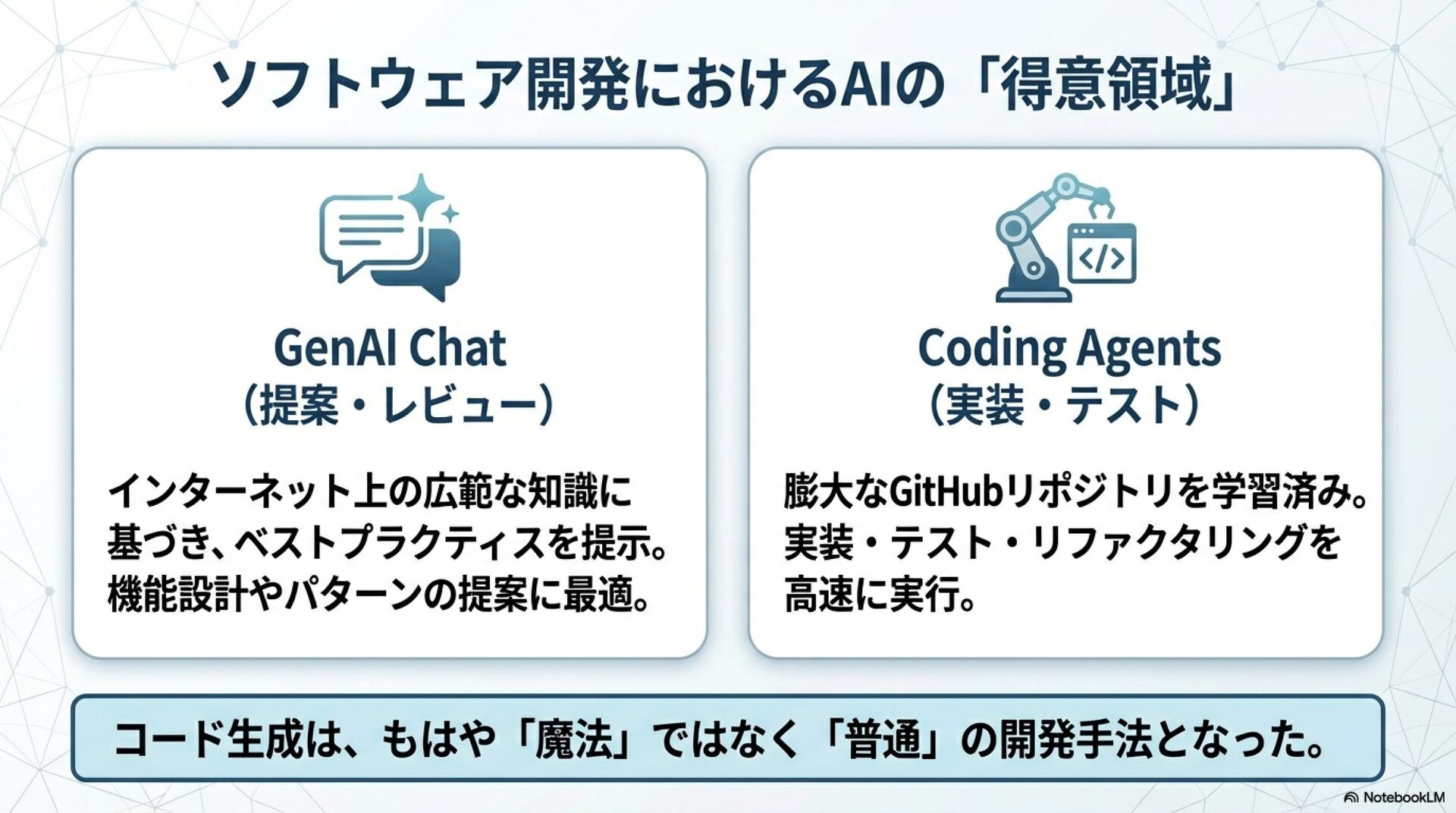 ソフトウェア開発におけるAIの「得意領域」

GenAI Chat
（提案・レビュー）

インターネット上の広範な知識に基づき、ベストプラクティスを提示。機能設計やパターンの提案に最適。

</>

Coding Agents
（実装・テスト）

膨大なGitHubリポジトリを学習済み。実装・テスト・リファクタリングを高速に実行。

コード生成は、もはや「魔法」ではなく「普通」の開発手法となった。

NotebookLM